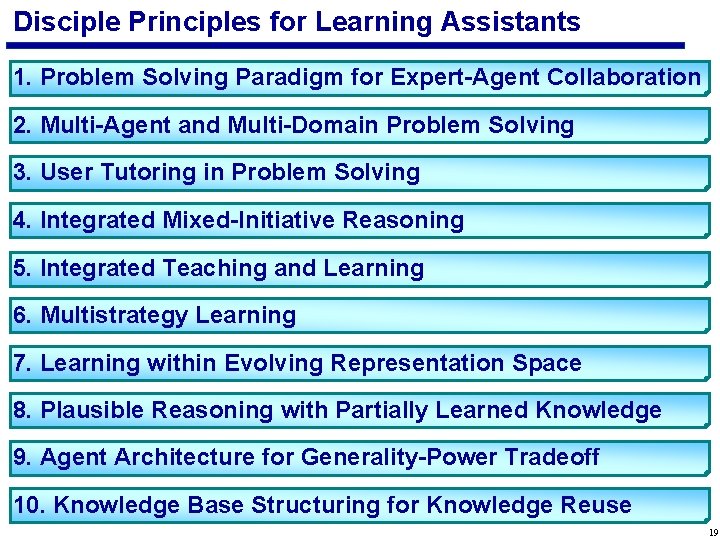 Disciple Principles for Learning Assistants

1. Problem Solving Paradigm for Expert-Agent Collaboration

2. Multi-Agent and Multi-Domain Problem Solving

3. User Tutoring in Problem Solving

4. Integrated Mixed-Initiative Reasoning

5. Integrated Teaching and Learning

6. Multistrategy Learning

7. Learning within Evolving Representation Space

8. Plausible Reasoning with Partially Learned Knowledge

9. Agent Architecture for Generality-Power Tradeoff

10. Knowledge Base Structuring for Knowledge Reuse

19